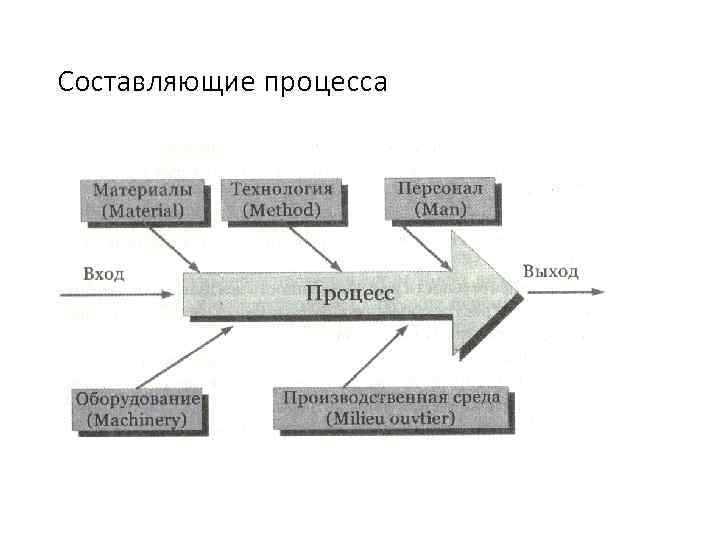 Составляющие процесса

Материалы (Material)

Технология (Method)

Персонал (Man)

Вход

Процесс

Выход

Оборудование (Machinery)

Производственная среда (Milieu ouvtier)